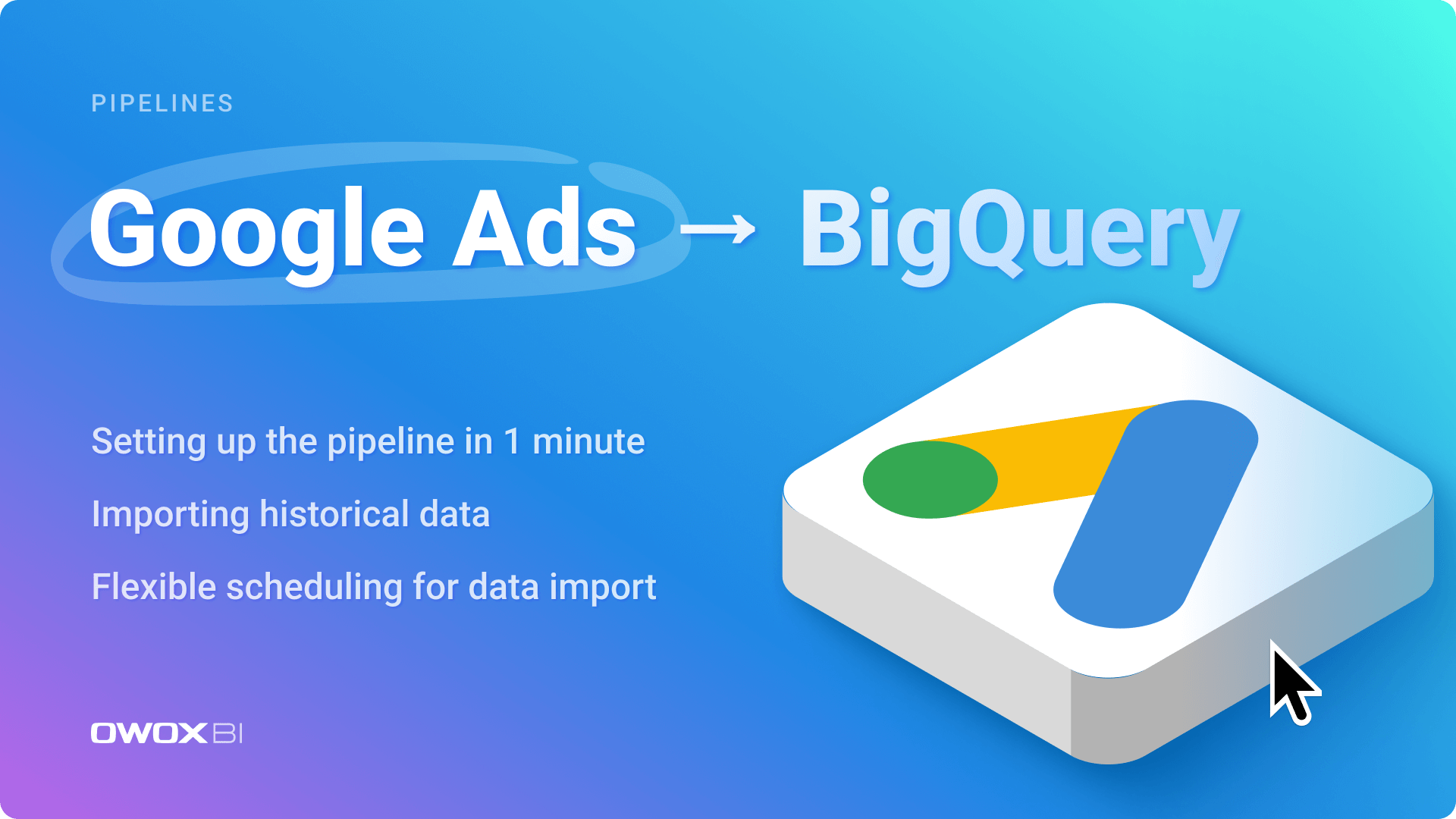 PIPELINES

Google Ads → BigQuery

Setting up the pipeline in 1 minute

Importing historical data

Flexible scheduling for data import

OWOX BI